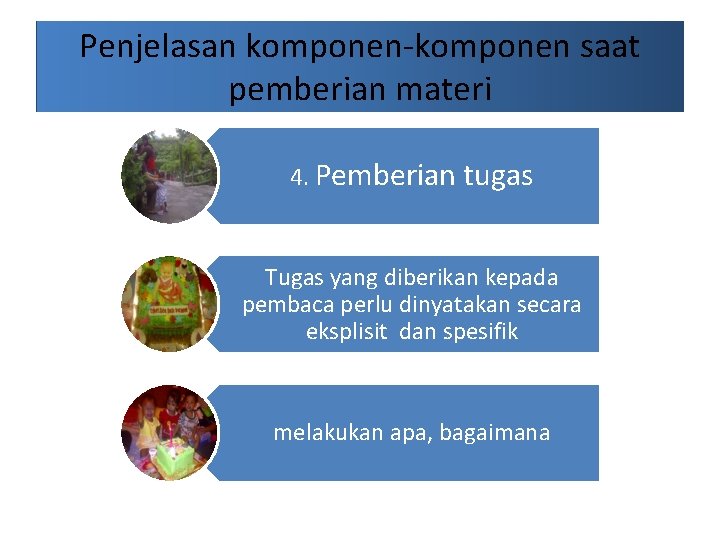 Penjelasan komponen-komponen saat pemberian materi

4. Pemberian tugas

Tugas yang diberikan kepada pembaca perlu dinyatakan secara eksplisit dan spesifik

melakukan apa, bagaimana